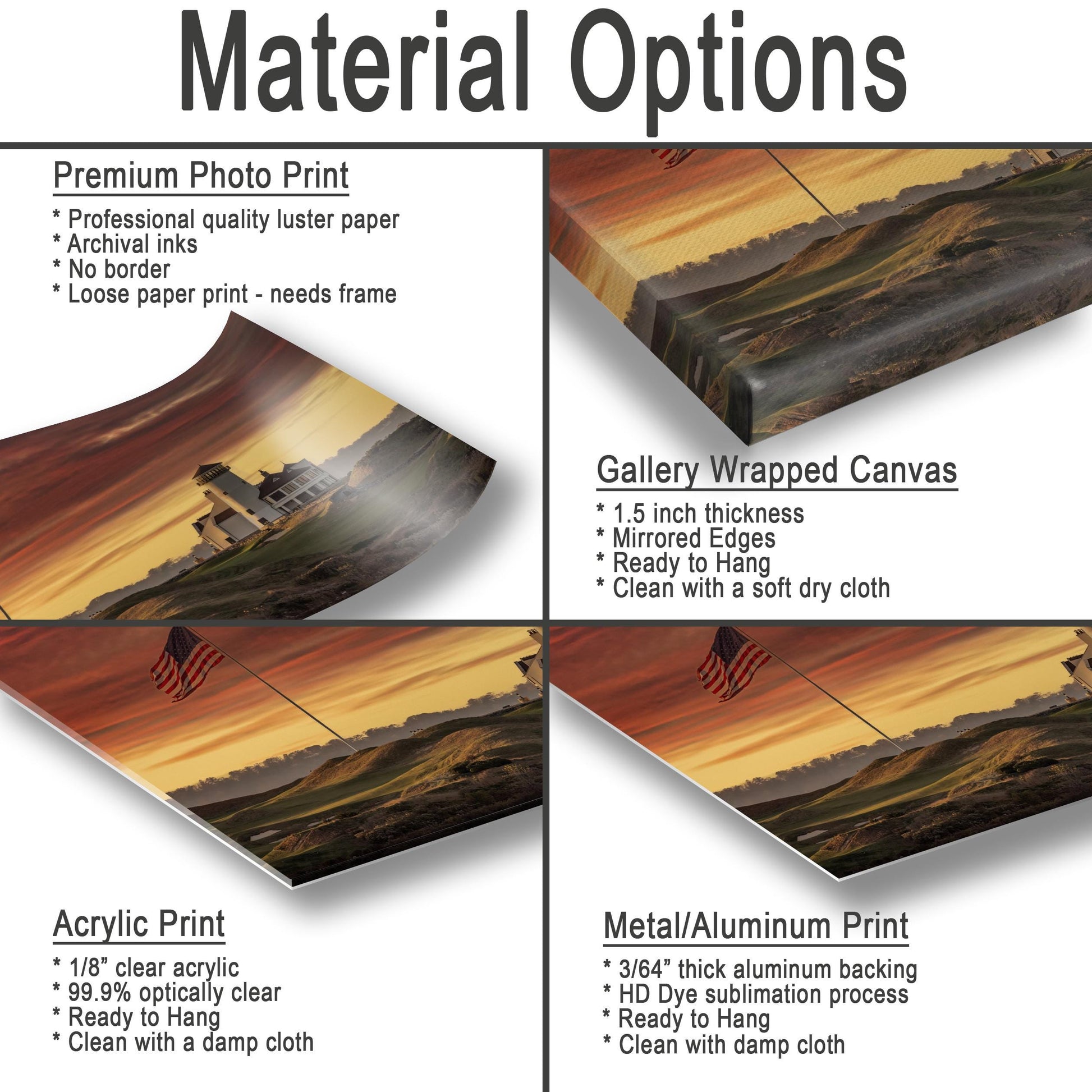 Material Options

Premium Photo Print

* Professional quality luster paper
* Archival inks
* No border
* Loose paper print - needs frame

Gallery Wrapped Canvas

* 1.5 inch thickness
* Mirrored Edges
* Ready to Hang
* Clean with a soft dry cloth

Acrylic Print

* 1/8” clear acrylic
* 99.9% optically clear
* Ready to Hang
* Clean with a damp cloth

Metal/Aluminum Print

* 3/64” thick aluminum backing
* HD Dye sublimation process
* Ready to Hang
* Clean with damp cloth